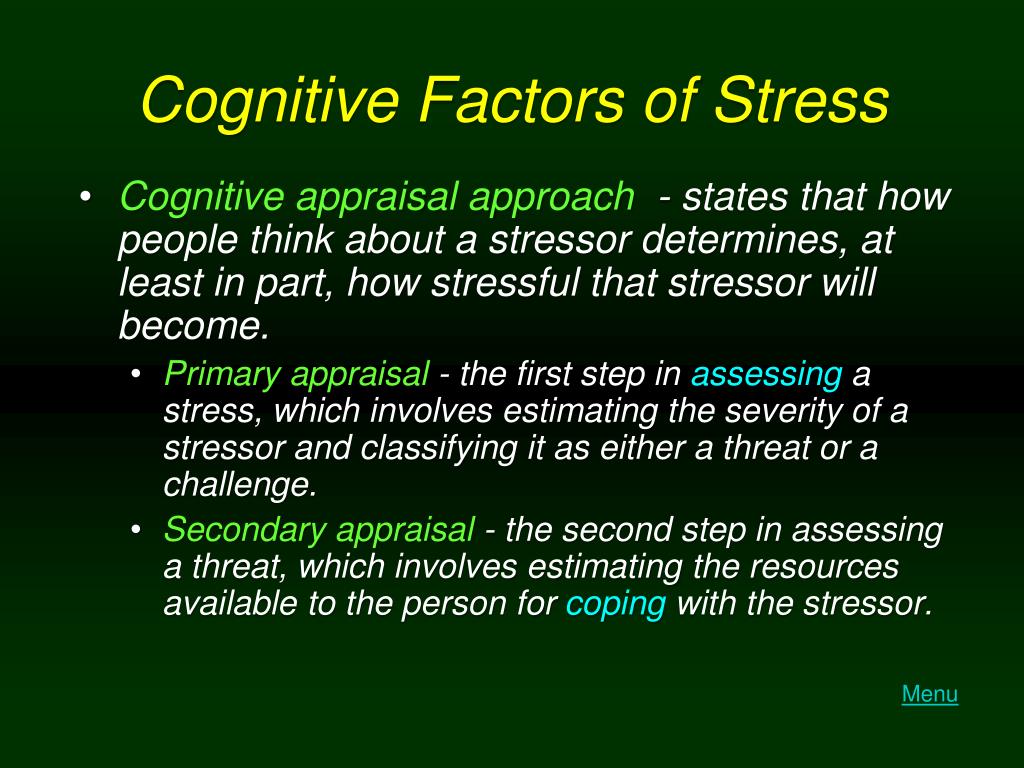 Cognitive Factors of Stress

• Cognitive appraisal approach - states that how people think about a stressor determines, at least in part, how stressful that stressor will become.

• Primary appraisal - the first step in assessing a stress, which involves estimating the severity of a stressor and classifying it as either a threat or a challenge.

• Secondary appraisal - the second step in assessing a threat, which involves estimating the resources available to the person for coping with the stressor.

Menu